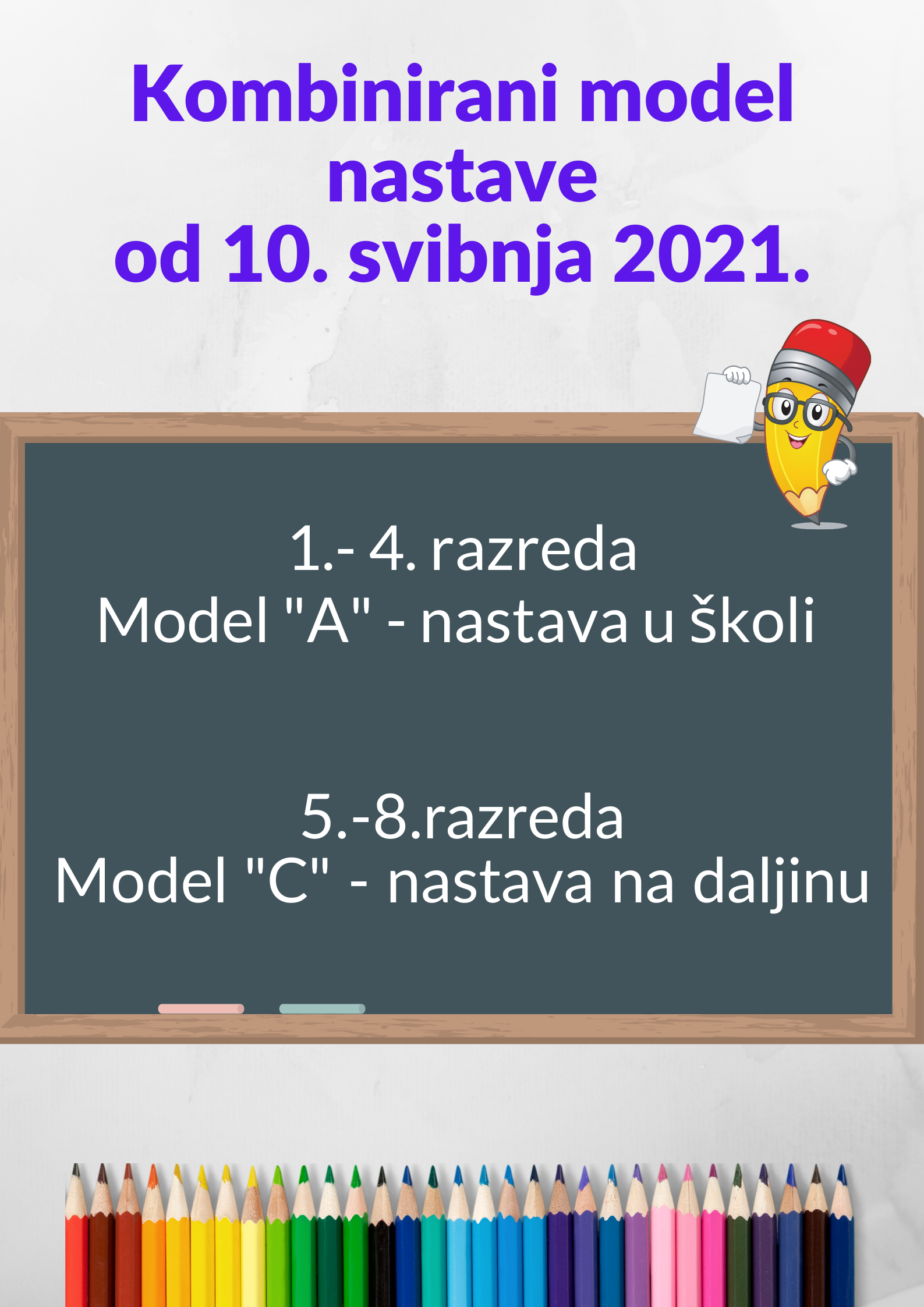 Kombinirani model nastave
od 10. svibnja 2021.

1.- 4. razreda
Model "A" - nastava u školi

5.-8.razreda
Model "C" - nastava na daljinu